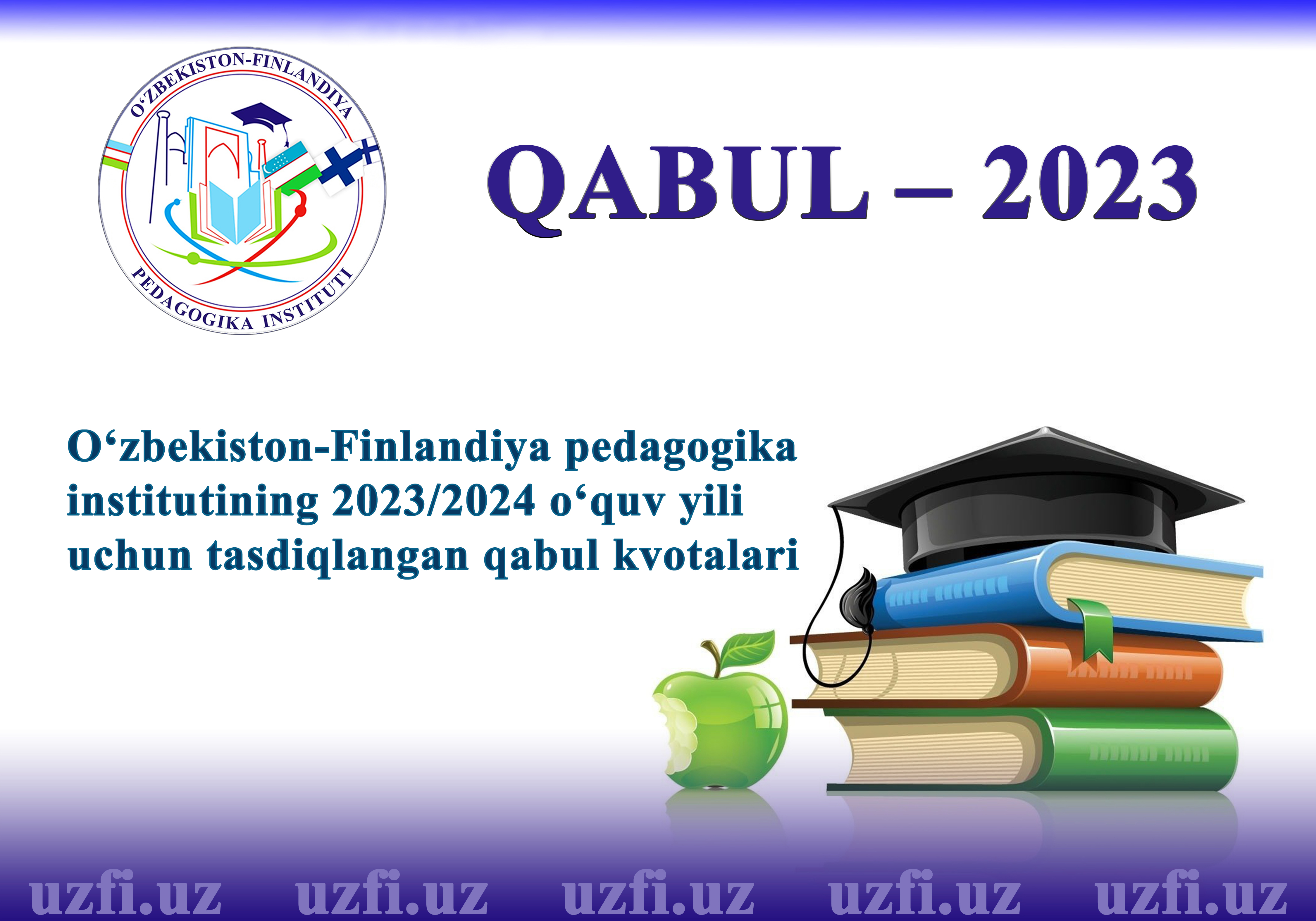 O‘ZBEKISTON-FINLANDIYA
PEDAGOGIKA INSTITUTI

QABUL – 2023

O‘zbekiston-Finlandiya pedagogika institutining 2023/2024 o‘quv yili uchun tasdiqlangan qabul kvotalari

uzfi.uz uzfi.uz uzfi.uz uzfi.uz uzfi.uz